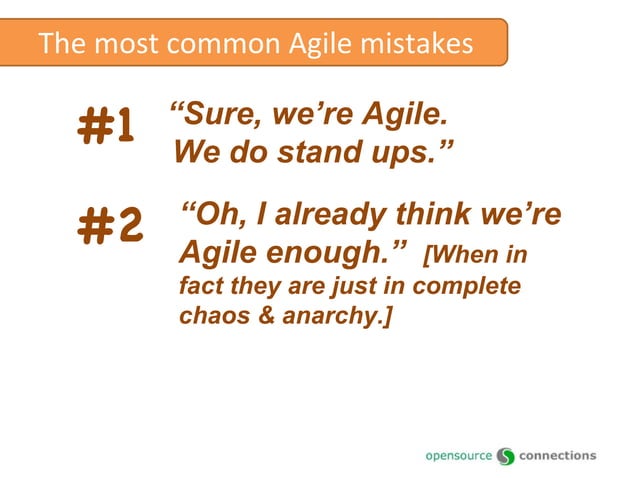 The most common Agile mistakes

#1 “Sure, we’re Agile. We do stand ups.”

#2 “Oh, I already think we’re Agile enough.” [When in fact they are just in complete chaos & anarchy.]

opensource connections